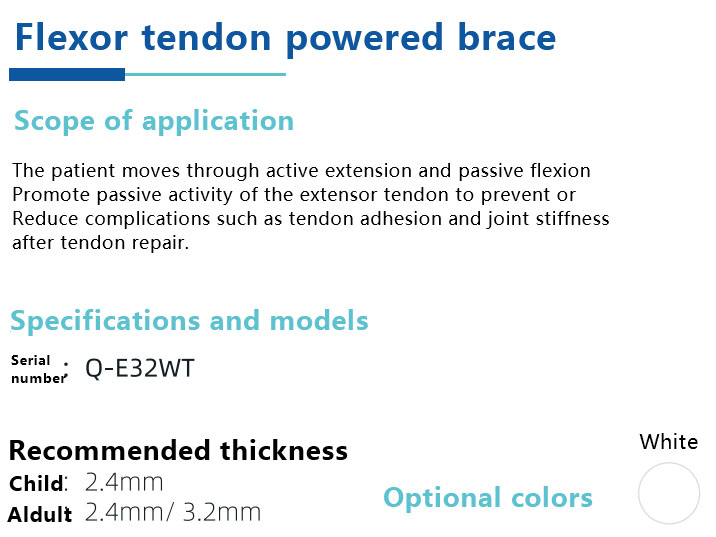 Flexor tendon powered brace

Scope of application

The patient moves through active extension and passive flexion Promote passive activity of the extensor tendon to prevent or Reduce complications such as tendon adhesion and joint stiffness after tendon repair.

Specifications and models

Serial number: Q-E32WT

Recommended thickness
Child: 2.4mm
Aldult 2.4mm/ 3.2mm

Optional colors

White